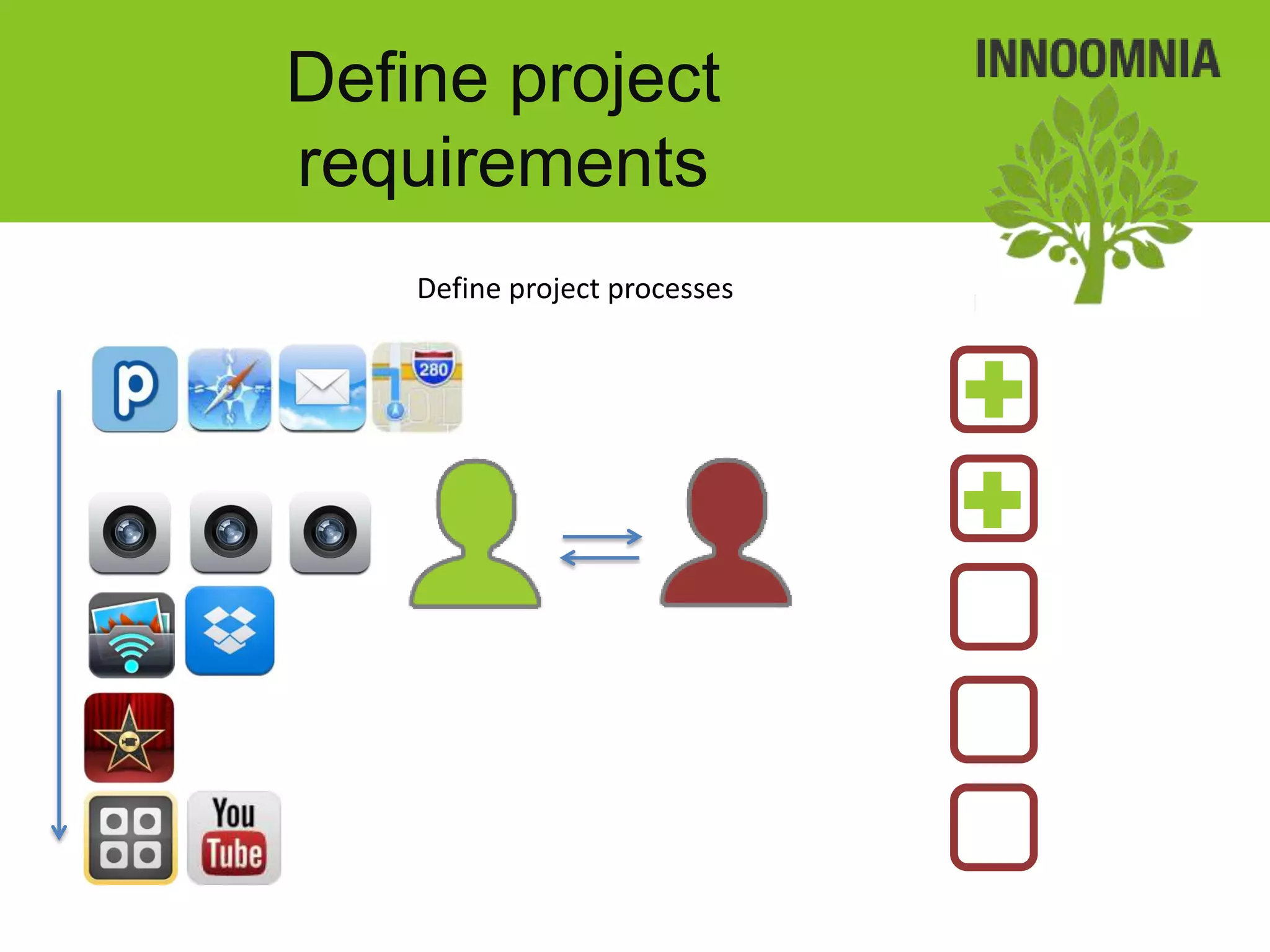 Define project requirements

INNOOMNIA

Define project processes

p

280

You Tube